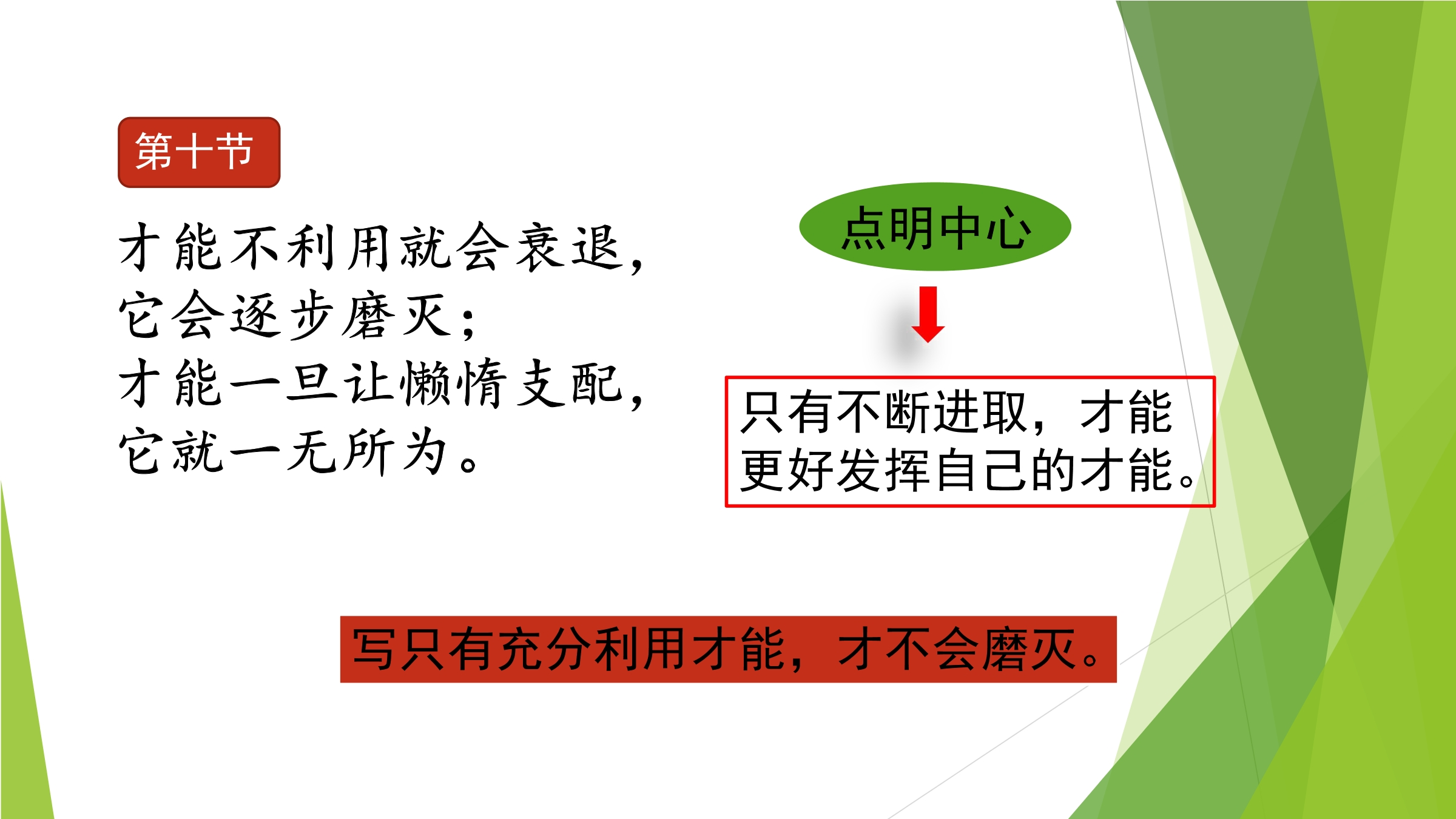 第十节

才能不利用就会衰退，
它会逐步磨灭；
才能一旦让懒惰支配，
它就一无所为。

点明中心

只有不断进取，才能更好发挥自己的才能。

写只有充分利用才能，才不会磨灭。